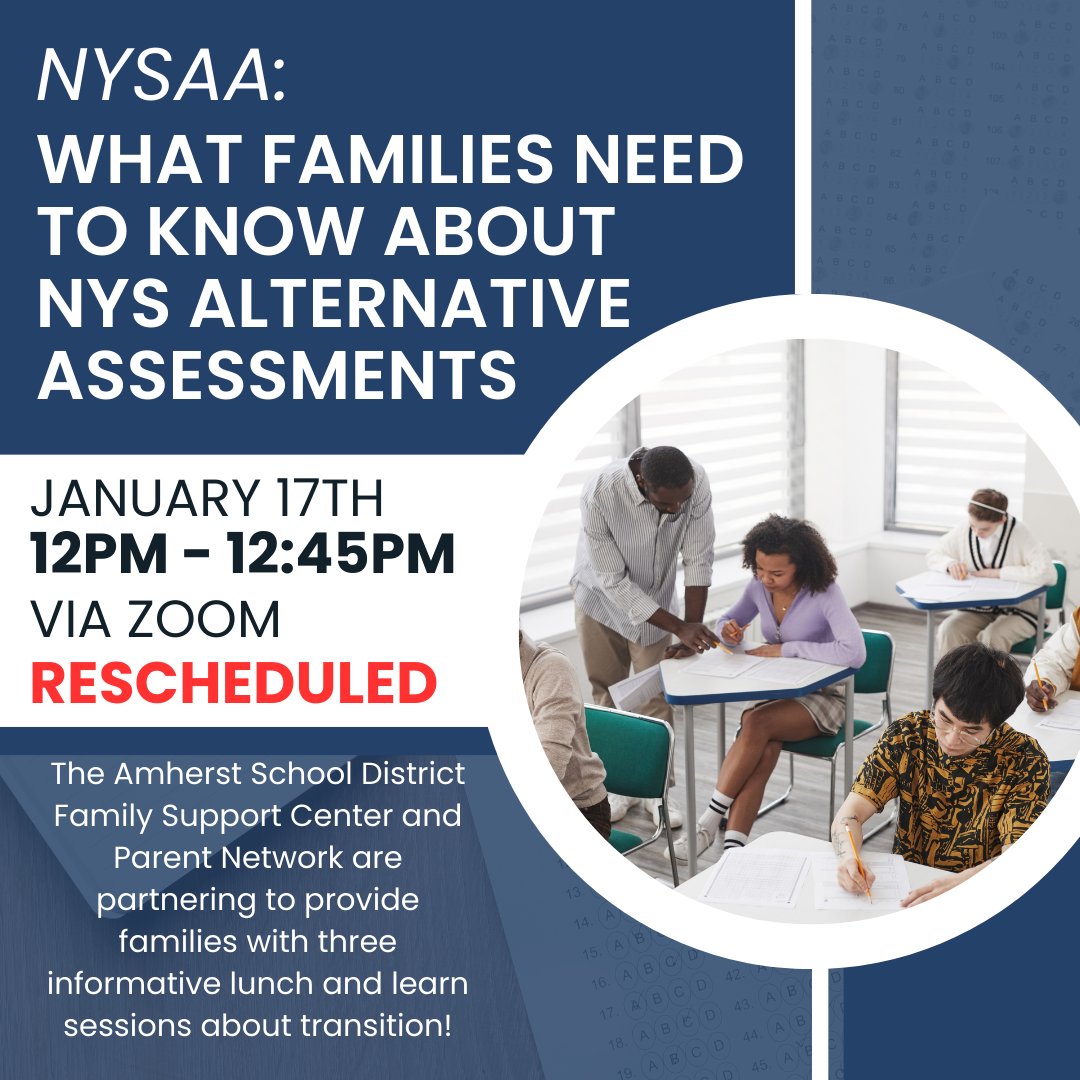 NYSAA:
WHAT FAMILIES NEED TO KNOW ABOUT NYS ALTERNATIVE ASSESSMENTS

JANUARY 17TH
12PM - 12:45PM
VIA ZOOM
RESCHEDULED

The Amherst School District Family Support Center and Parent Network are partnering to provide families with three informative lunch and learn sessions about transition!